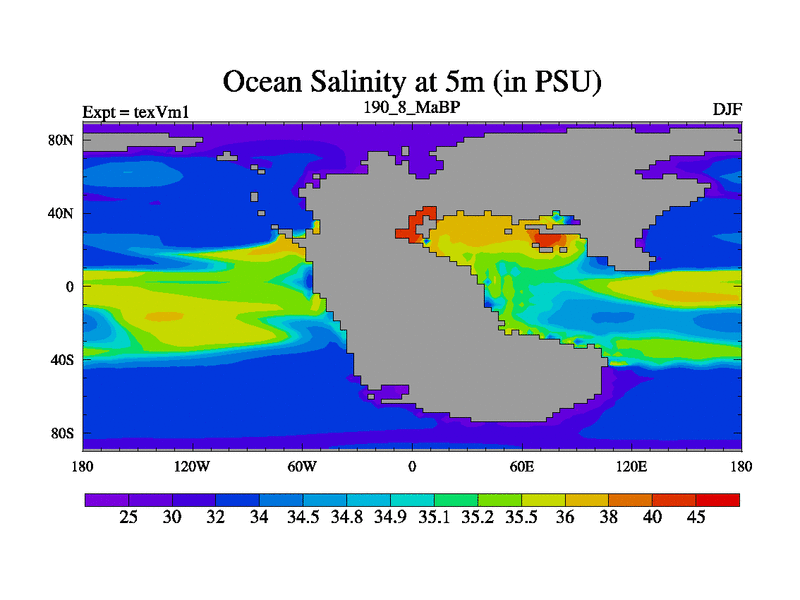 Ocean Salinity at 5m (in PSU)

Expt = texVm1

190_8_MaBP

DJF

80N
40N
0
40S
80S

180
120W
60W
0
60E
120E
180

25
30
32
34
34.5
34.8
34.9
35.1
35.2
35.5
36
38
40
45